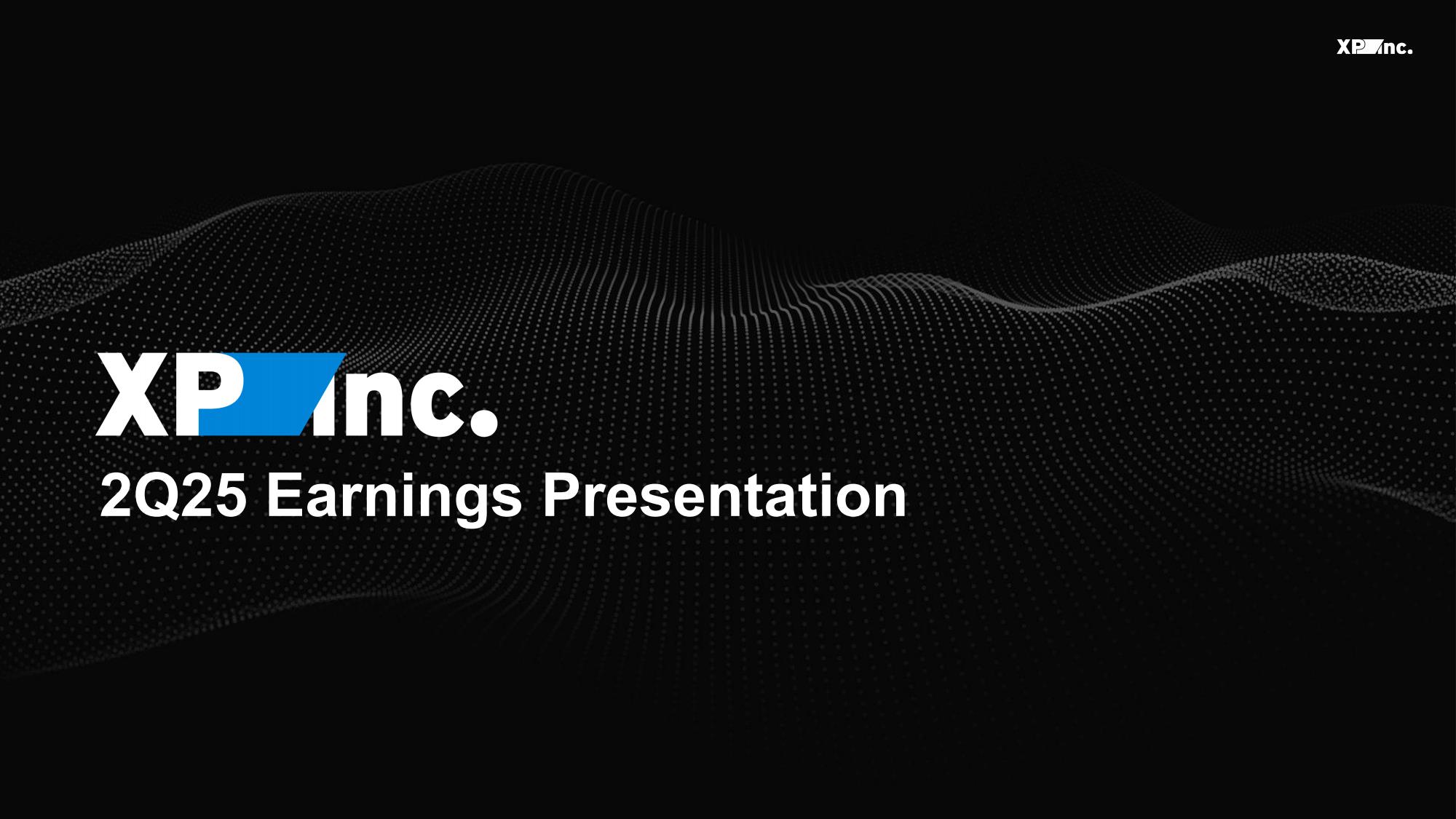 XP Inc.

XP Inc.

2Q25 Earnings Presentation